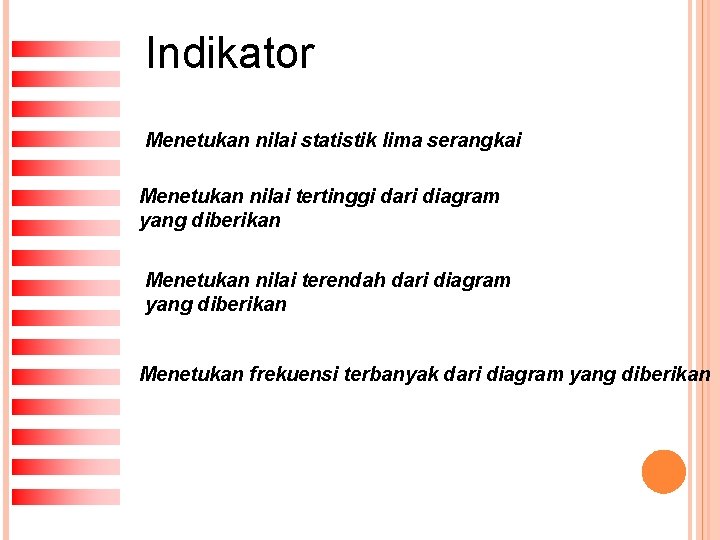 Indikator

Menetukan nilai statistik lima serangkai

Menetukan nilai tertinggi dari diagram yang diberikan

Menetukan nilai terendah dari diagram yang diberikan

Menetukan frekuensi terbanyak dari diagram yang diberikan